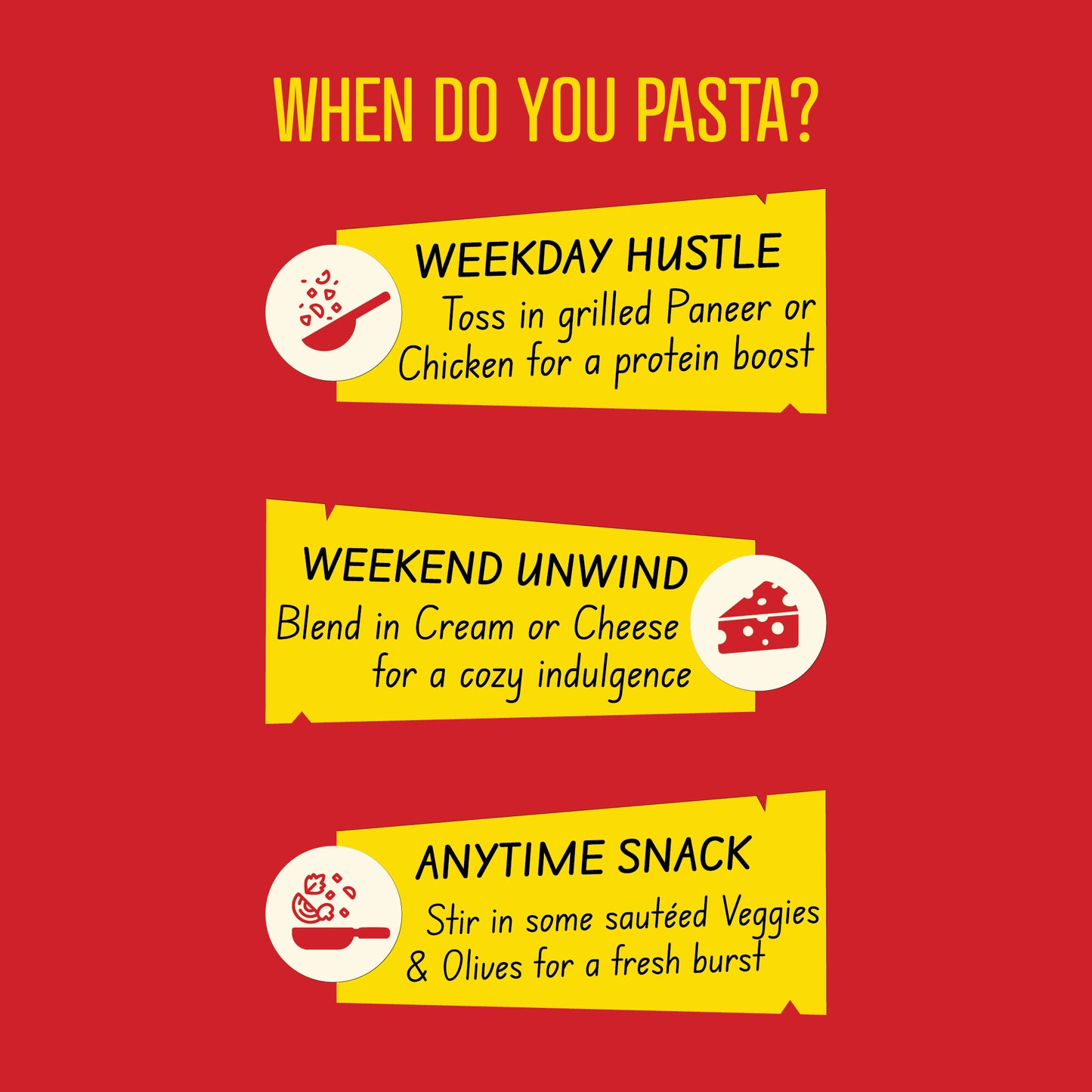 WHEN DO YOU PASTA?

WEEKDAY HUSTLE
Toss in grilled Paneer or Chicken for a protein boost

WEEKEND UNWIND
Blend in Cream or Cheese for a cozy indulgence

ANYTIME SNACK
Stir in some sautéed Veggies & Olives for a fresh burst